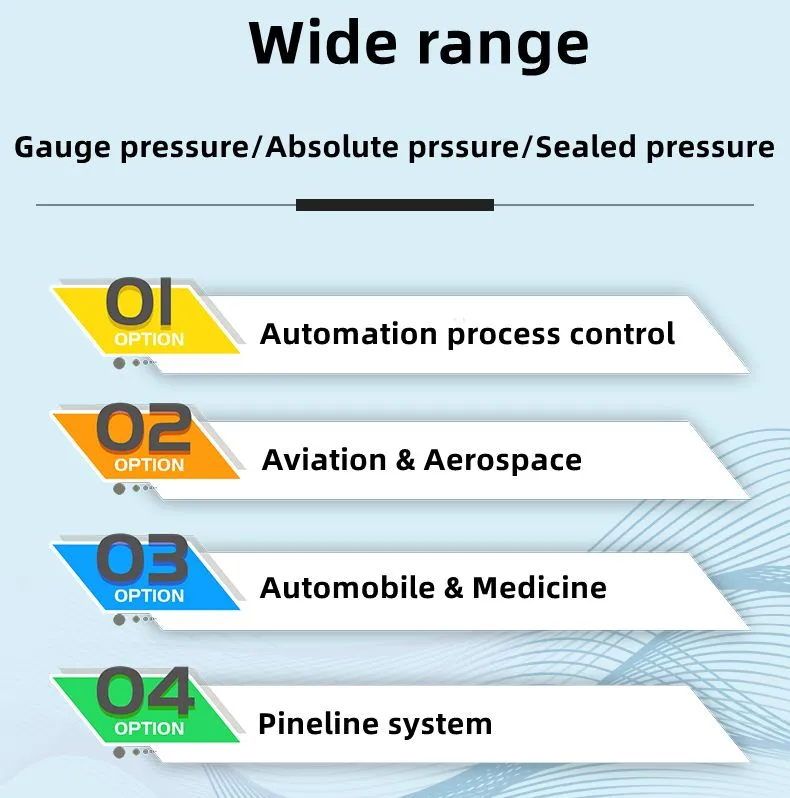 Wide range

Gauge pressure/Absolute prssure/Sealed pressure

01
OPTION
Automation process control

02
OPTION
Aviation & Aerospace

03
OPTION
Automobile & Medicine

04
OPTION
Pineline system